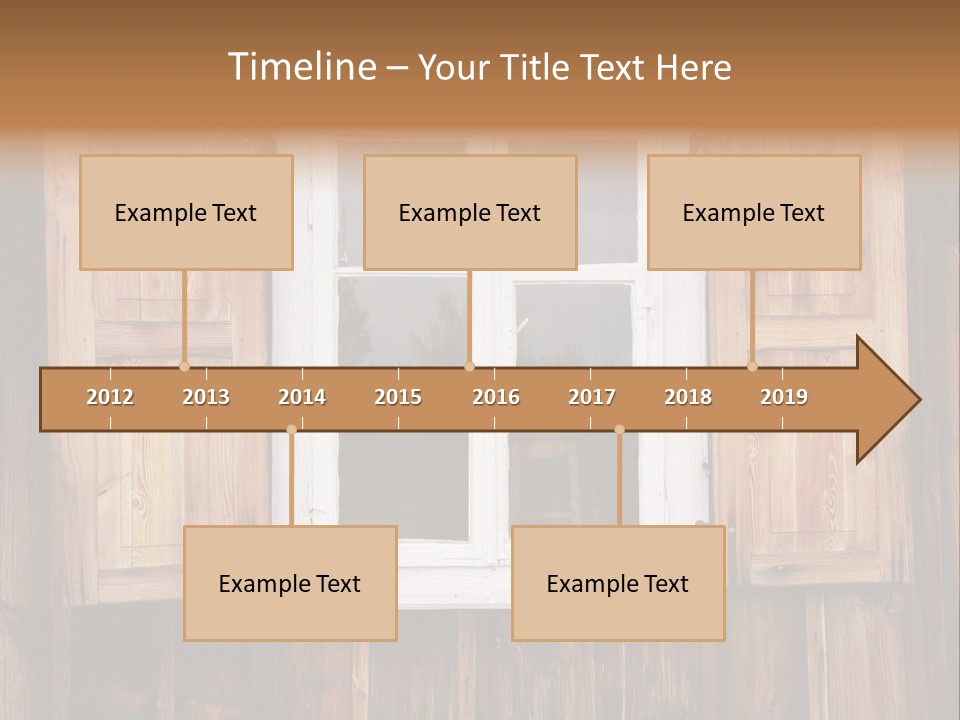 Timeline – Your Title Text Here

Example Text

Example Text

Example Text

2012 2013 2014 2015 2016 2017 2018 2019

Example Text

Example Text